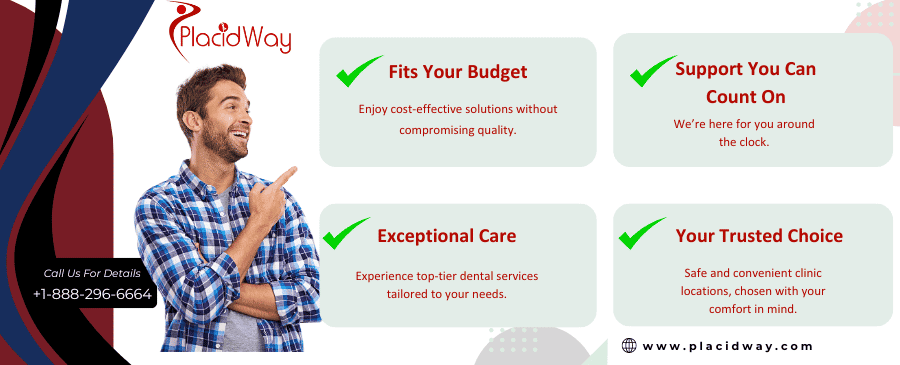 PlacidWay

Fits Your Budget

Enjoy cost-effective solutions without compromising quality.

Support You Can Count On

We're here for you around the clock.

Exceptional Care

Experience top-tier dental services tailored to your needs.

Your Trusted Choice

Safe and convenient clinic locations, chosen with your comfort in mind.

Call Us For Details
+1-888-296-6664

www.placidway.com